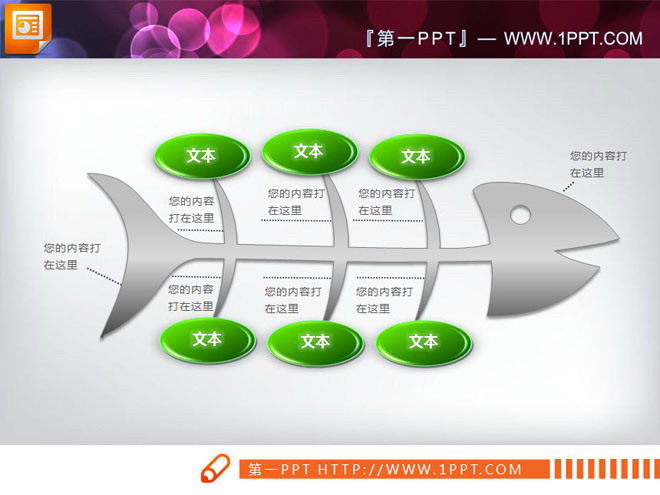 『第一PPT』— WWW.1PPT.COM

文本

文本

文本

您的内容打在这里

您的内容打在这里

您的内容打在这里

您的内容打在这里

您的内容打在这里

您的内容打在这里

您的内容打在这里

您的内容打在这里

文本

文本

文本

第一PPT HTTP://WWW.1PPT.COM